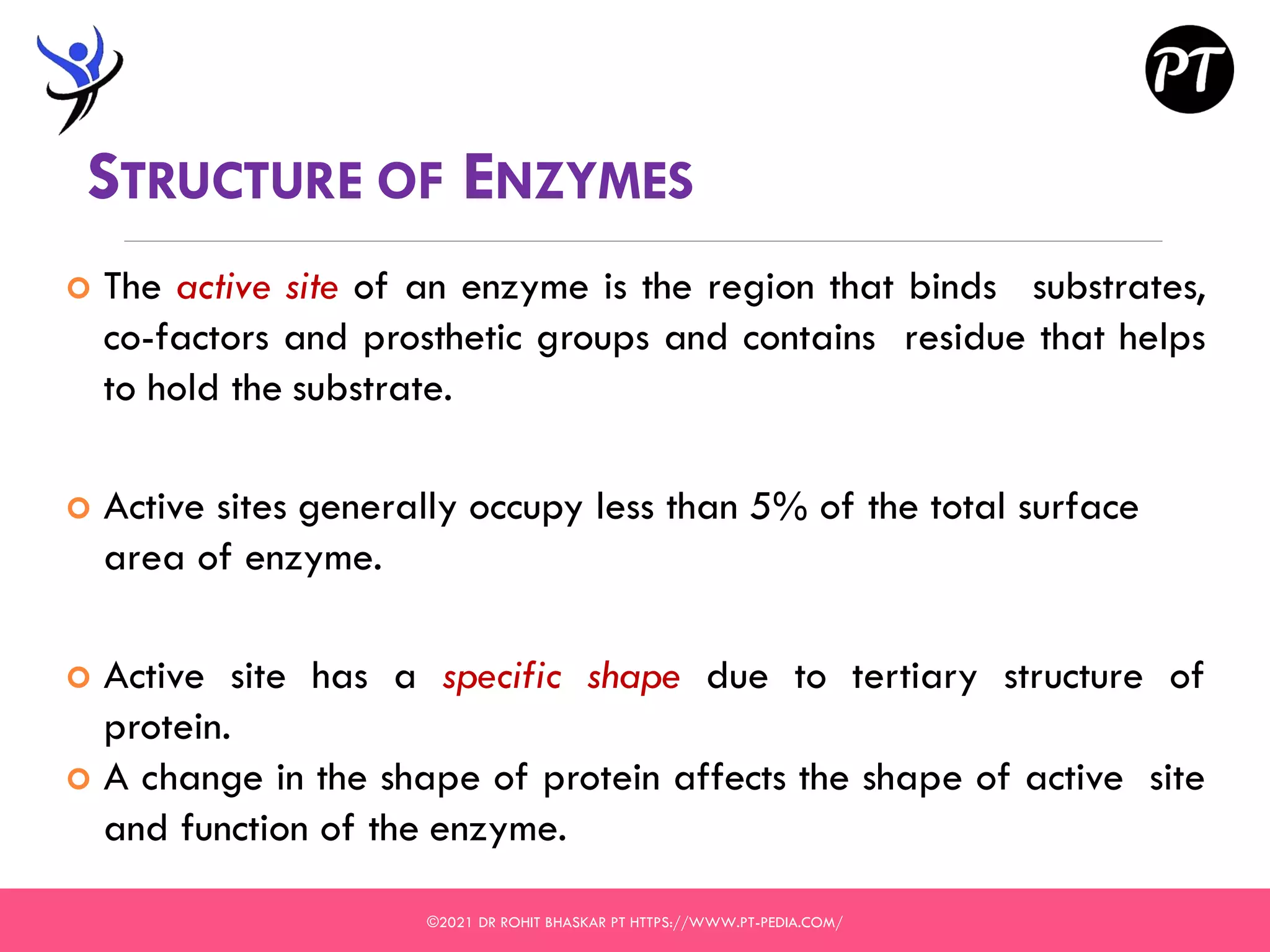 PT

STRUCTURE OF ENZYMES

The active site of an enzyme is the region that binds substrates, co-factors and prosthetic groups and contains residue that helps to hold the substrate.

Active sites generally occupy less than 5% of the total surface area of enzyme.

Active site has a specific shape due to tertiary structure of protein.

A change in the shape of protein affects the shape of active site and function of the enzyme.

©2021 DR ROHIT BHASKAR PT HTTPS://WWW.PT-PEDIA.COM/